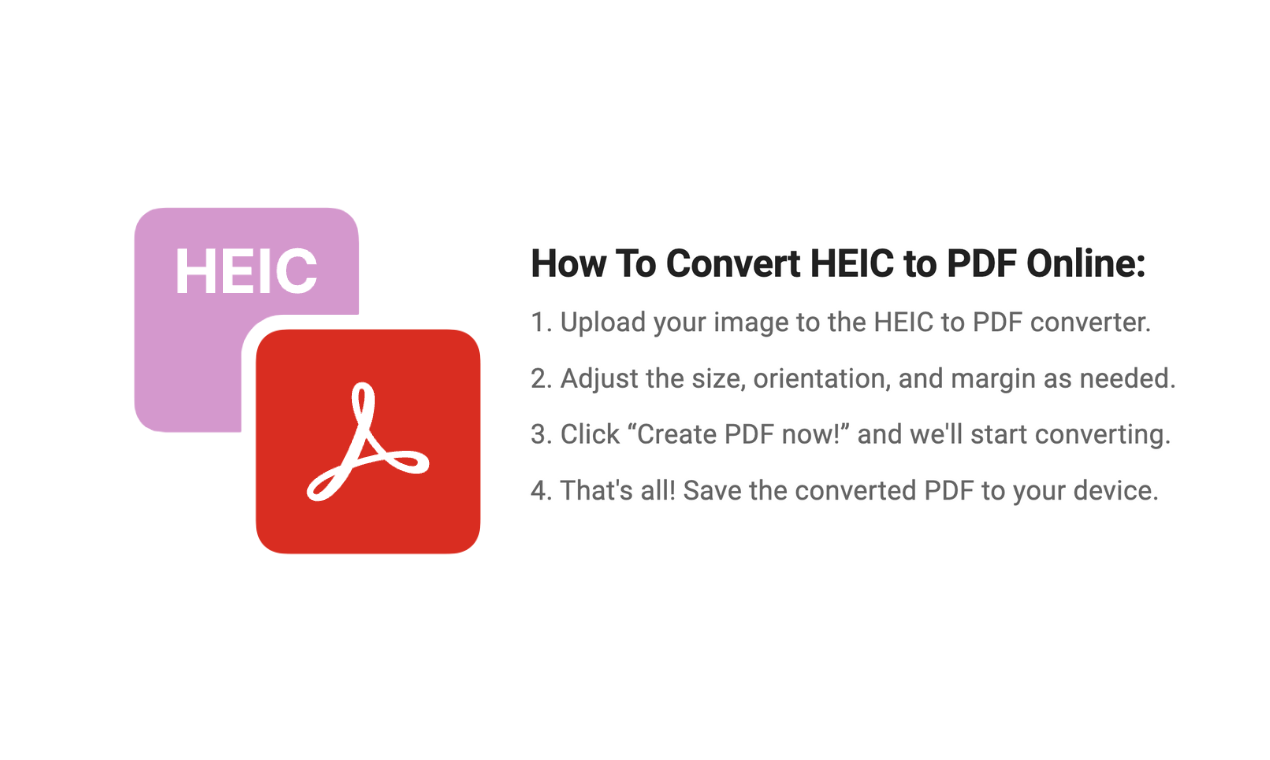 HEIC

How To Convert HEIC to PDF Online:

1. Upload your image to the HEIC to PDF converter.

2. Adjust the size, orientation, and margin as needed.

3. Click “Create PDF now!” and we'll start converting.

4. That's all! Save the converted PDF to your device.